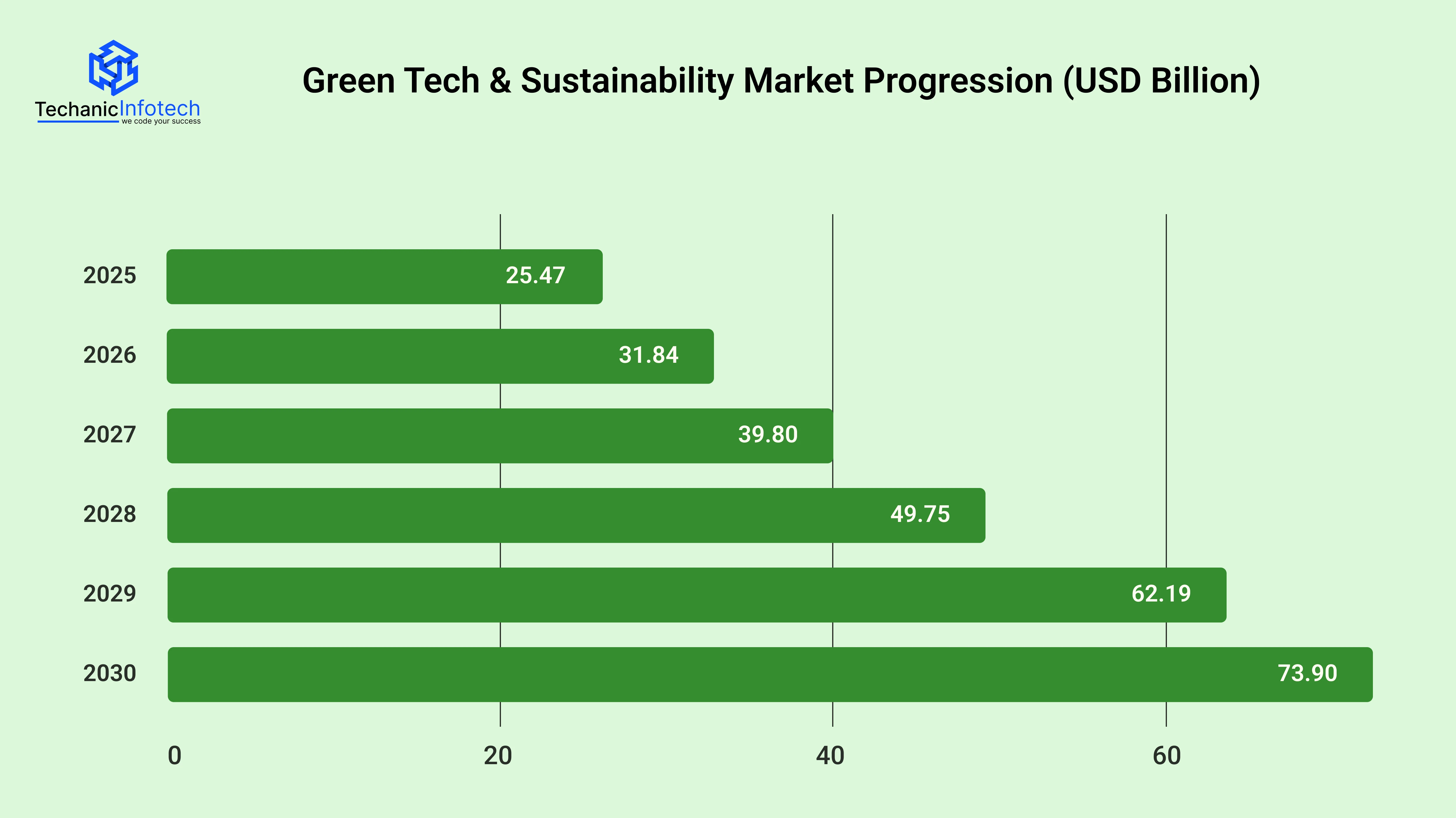 TechanicInfotech
we code your success

Green Tech & Sustainability Market Progression (USD Billion)

2025 25.47
2026 31.84
2027 39.80
2028 49.75
2029 62.19
2030 73.90

0 20 40 60